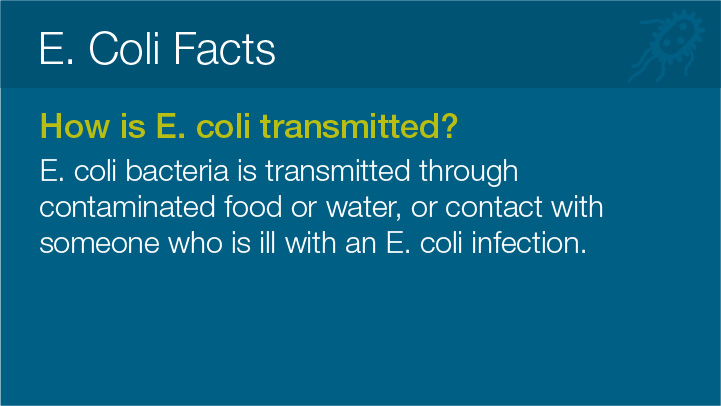 E. Coli Facts

How is E. coli transmitted?

E. coli bacteria is transmitted through contaminated food or water, or contact with someone who is ill with an E. coli infection.